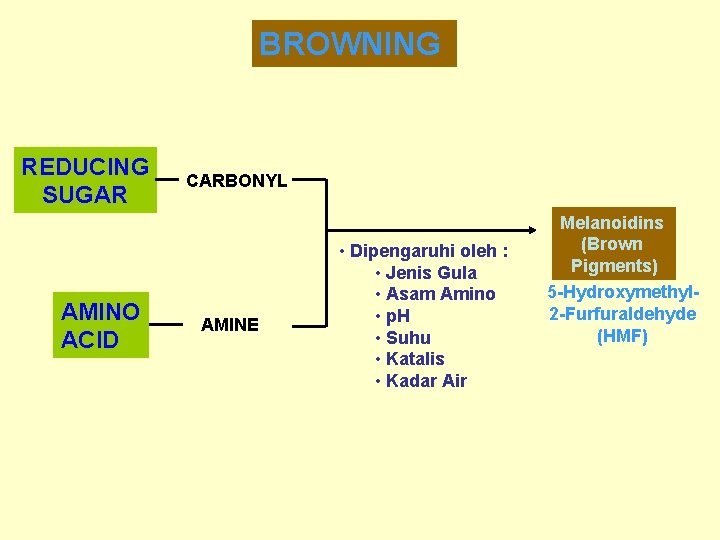 BROWNING

REDUCING SUGAR

CARBONYL

AMINO ACID

AMINE

• Dipengaruhi oleh :
• Jenis Gula
• Asam Amino
• pH
• Suhu
• Katalis
• Kadar Air

Melanoidins (Brown Pigments)

5-Hydroxymethyl-2-Furfuraldehyde (HMF)